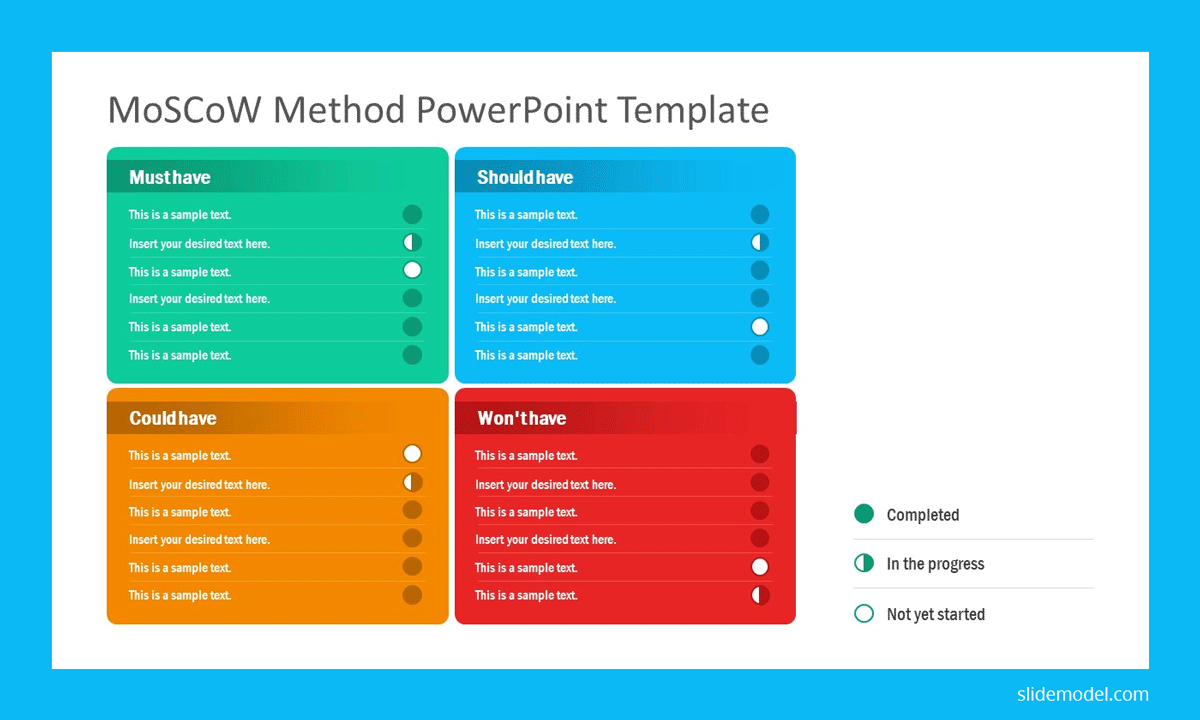 MoSCoW Method PowerPoint Template

Must have
This is a sample text.
Insert your desired text here.
This is a sample text.
Insert your desired text here.
This is a sample text.
This is a sample text.

Should have
This is a sample text.
Insert your desired text here.
This is a sample text.
Insert your desired text here.
This is a sample text.
This is a sample text.

Could have
This is a sample text.
Insert your desired text here.
This is a sample text.
Insert your desired text here.
This is a sample text.
This is a sample text.

Won't have
This is a sample text.
Insert your desired text here.
This is a sample text.
Insert your desired text here.
This is a sample text.
This is a sample text.

Completed
In the progress
Not yet started

slidemodel.com